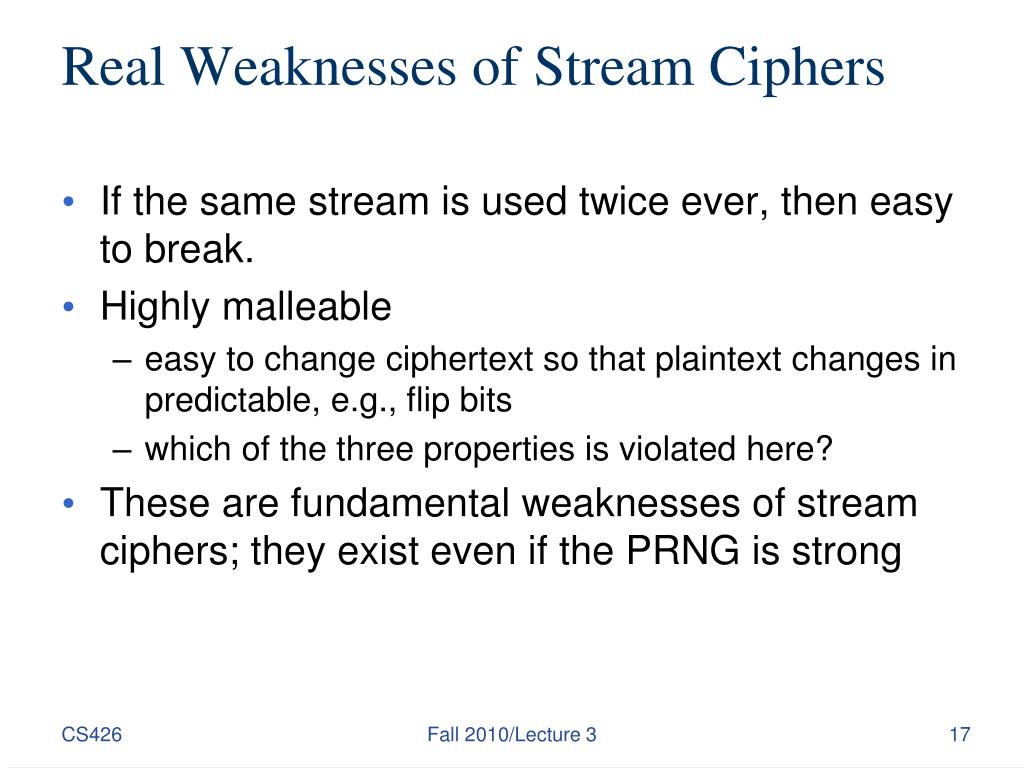 Real Weaknesses of Stream Ciphers

• If the same stream is used twice ever, then easy to break.
• Highly malleable
– easy to change ciphertext so that plaintext changes in predictable, e.g., flip bits
– which of the three properties is violated here?
• These are fundamental weaknesses of stream ciphers; they exist even if the PRNG is strong

CS426

Fall 2010/Lecture 3

17